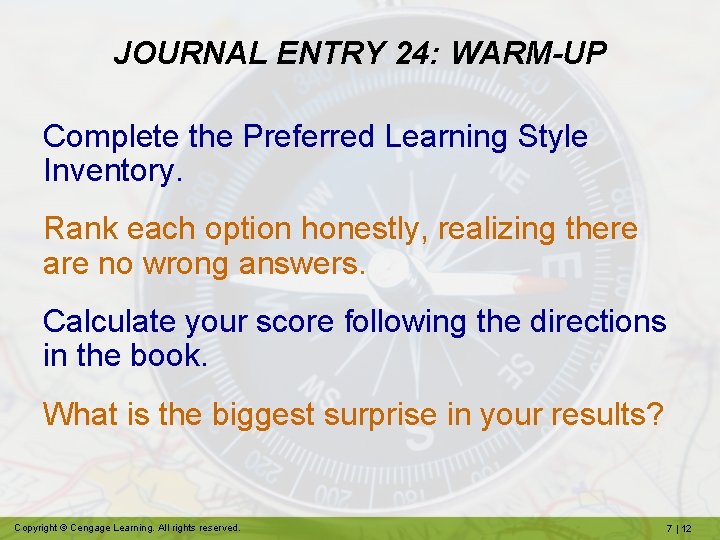 JOURNAL ENTRY 24: WARM-UP

Complete the Preferred Learning Style Inventory.

Rank each option honestly, realizing there are no wrong answers.

Calculate your score following the directions in the book.

What is the biggest surprise in your results?

Copyright © Cengage Learning. All rights reserved.

7 | 12